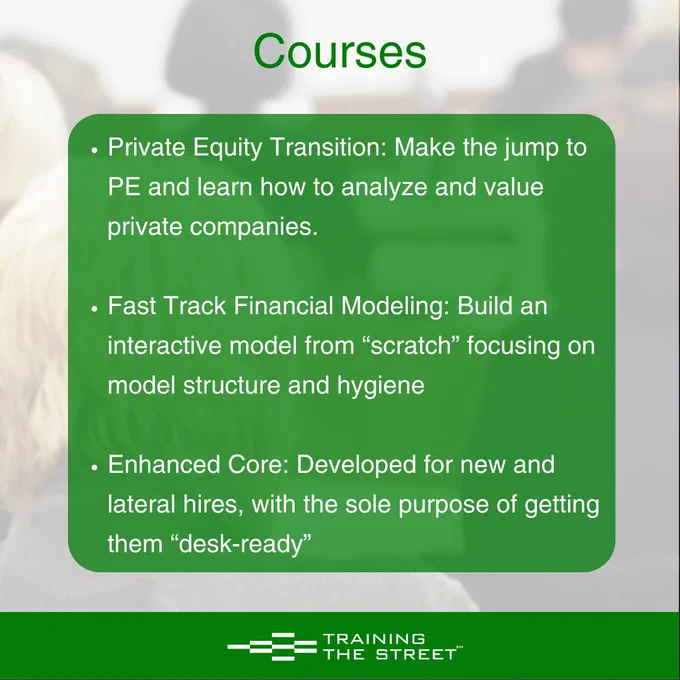 Courses

• Private Equity Transition: Make the jump to PE and learn how to analyze and value private companies.

• Fast Track Financial Modeling: Build an interactive model from “scratch” focusing on model structure and hygiene

• Enhanced Core: Developed for new and lateral hires, with the sole purpose of getting them “desk-ready”

TRAINING THE STREET